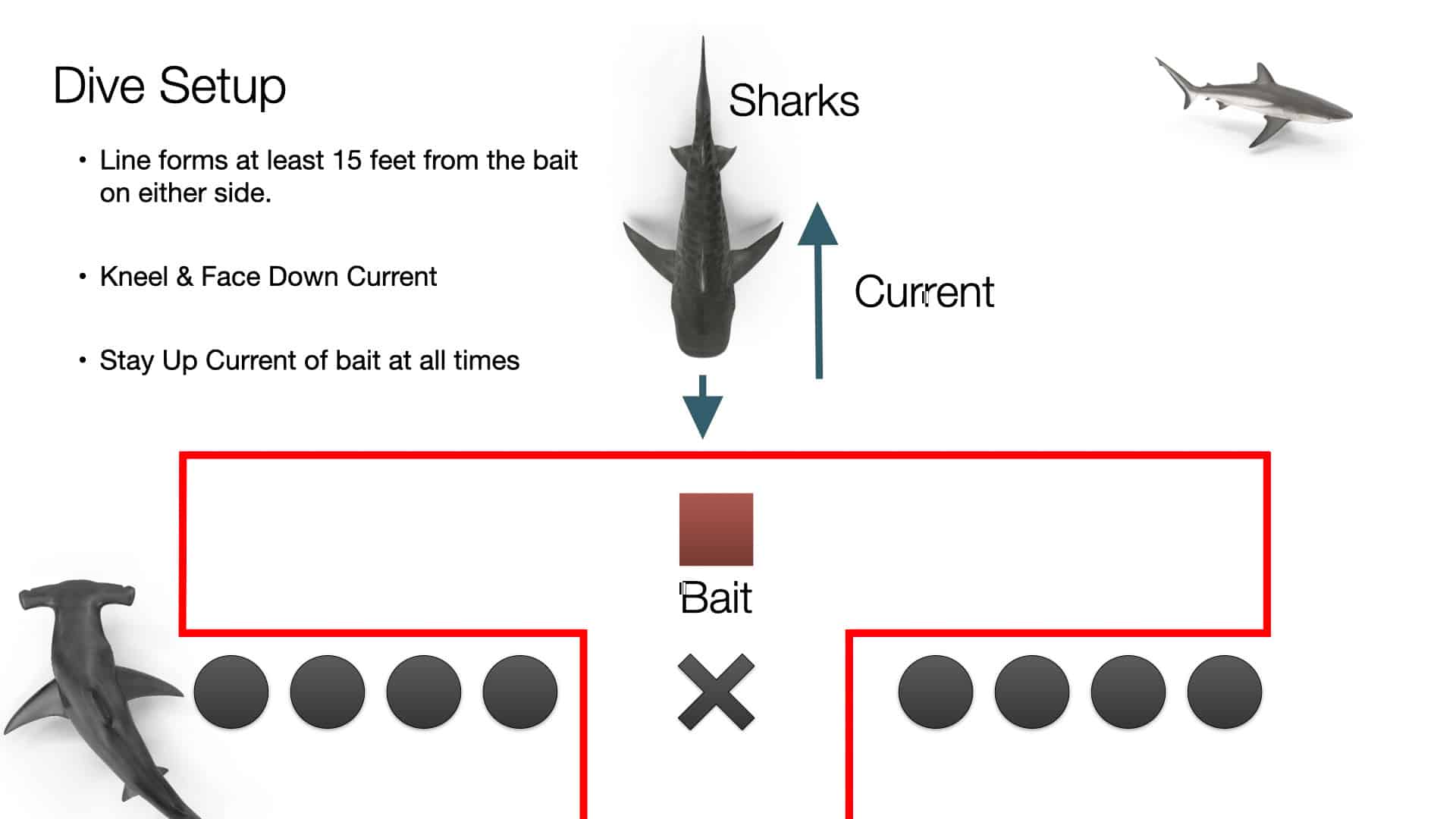 Dive Setup

• Line forms at least 15 feet from the bait on either side.

• Kneel & Face Down Current

• Stay Up Current of bait at all times

Sharks

Current

Bait